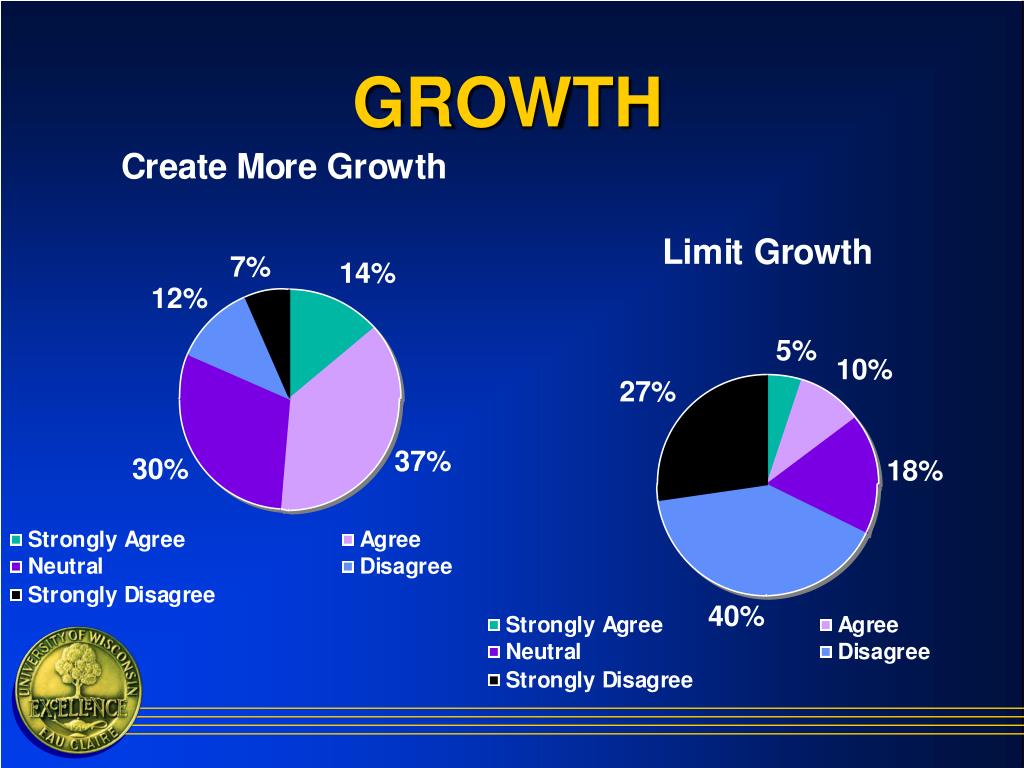 GROWTH

Create More Growth

7%
14%
12%
30%
37%

Strongly Agree
Agree
Neutral
Disagree
Strongly Disagree

Limit Growth

5%
10%
27%
18%
40%

Strongly Agree
Agree
Neutral
Disagree
Strongly Disagree

UNIVERSITY OF WISCONSIN
EXCELLENCE
EAU CLAIRE